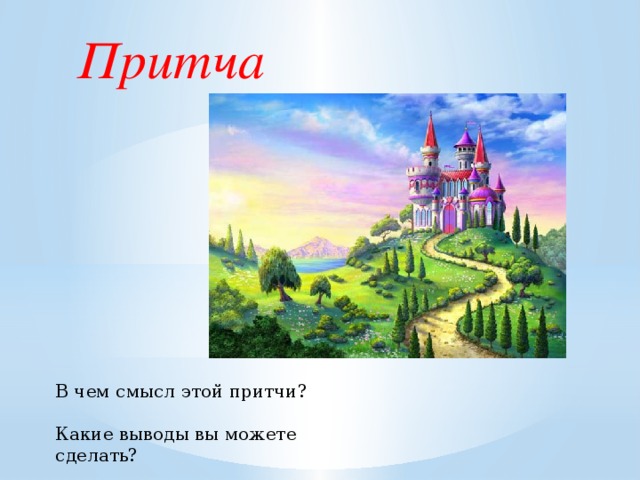 Притча

В чем смысл этой притчи?

Какие выводы вы можете сделать?